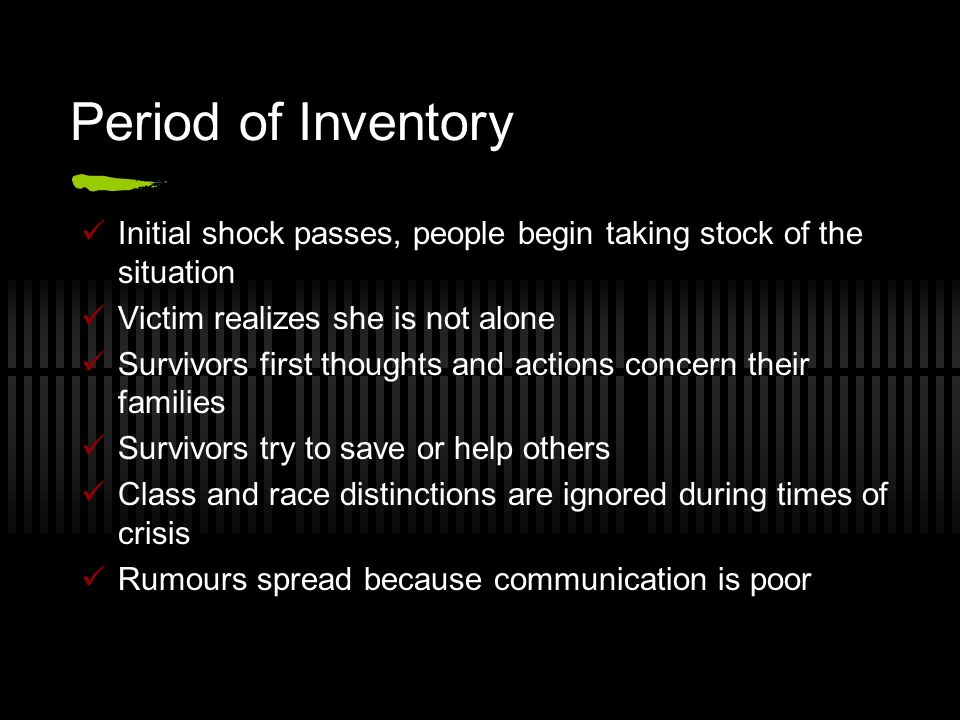 Period of Inventory

✓ Initial shock passes, people begin taking stock of the situation
✓ Victim realizes she is not alone
✓ Survivors first thoughts and actions concern their families
✓ Survivors try to save or help others
✓ Class and race distinctions are ignored during times of crisis
✓ Rumours spread because communication is poor